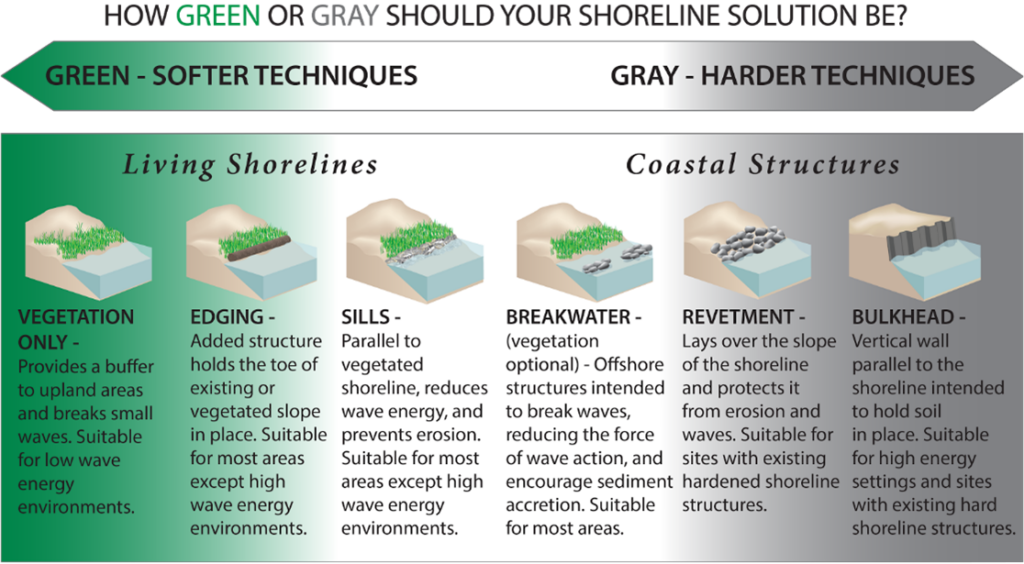 HOW GREEN OR GRAY SHOULD YOUR SHORELINE SOLUTION BE?

GREEN - SOFTER TECHNIQUES

GRAY - HARDER TECHNIQUES

Living Shorelines

Coastal Structures

VEGETATION ONLY - Provides a buffer to upland areas and breaks small waves. Suitable for low wave energy environments.

EDGING - Added structure holds the toe of existing or vegetated slope in place. Suitable for most areas except high wave energy environments.

SILLS - Parallel to vegetated shoreline, reduces wave energy, and prevents erosion. Suitable for most areas except high wave energy environments.

BREAKWATER - (vegetation optional) - Offshore structures intended to break waves, reducing the force of wave action, and encourage sediment accretion. Suitable for most areas.

REVETMENT - Lays over the slope of the shoreline and protects it from erosion and waves. Suitable for sites with existing hardened shoreline structures.

BULKHEAD - Vertical wall parallel to the shoreline intended to hold soil in place. Suitable for high energy settings and sites with existing hard shoreline structures.